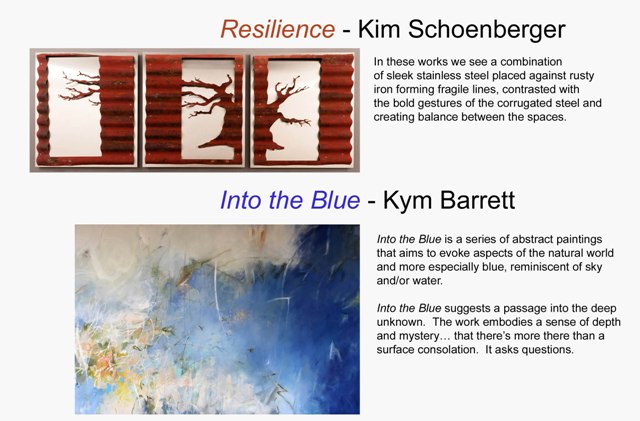 Resilience - Kim Schoenberger

In these works we see a combination of sleek stainless steel placed against rusty iron forming fragile lines, contrasted with the bold gestures of the corrugated steel and creating balance between the spaces.

Into the Blue - Kym Barrett

Into the Blue is a series of abstract paintings that aims to evoke aspects of the natural world and more especially blue, reminiscent of sky and/or water.

Into the Blue suggests a passage into the deep unknown. The work embodies a sense of depth and mystery… that there's more there than a surface consolation. It asks questions.